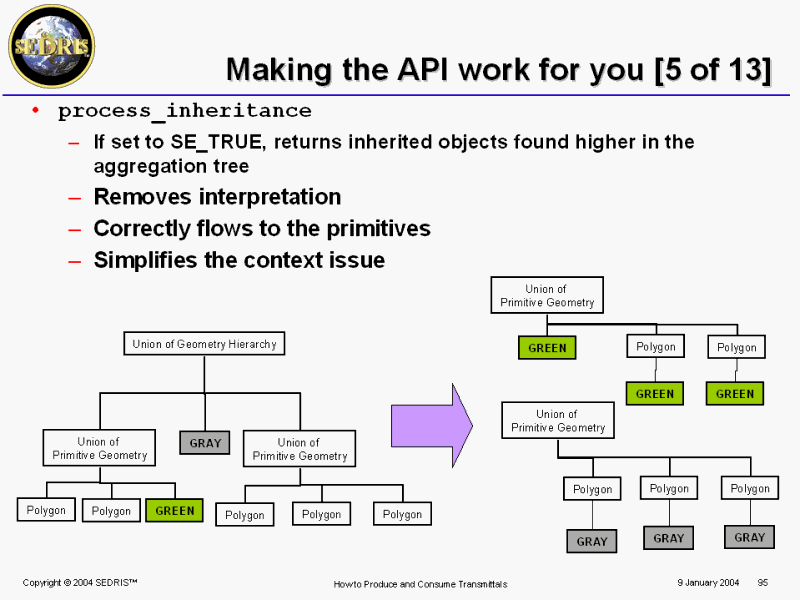 SEDRIS

Making the API work for you [5 of 13]

• process_inheritance
– If set to SE_TRUE, returns inherited objects found higher in the aggregation tree
– Removes interpretation
– Correctly flows to the primitives
– Simplifies the context issue

Union of Geometry Hierarchy
Union of Primitive Geometry
GRAY
Union of Primitive Geometry
Polygon
Polygon
GREEN
Polygon
Polygon
Polygon

Union of Primitive Geometry
GREEN
Polygon
Polygon
GREEN
GREEN

Union of Primitive Geometry
Polygon
Polygon
Polygon
GRAY
GRAY
GRAY

Copyright © 2004 SEDRIS™
How to Produce and Consume Transmittals
9 January 2004
95